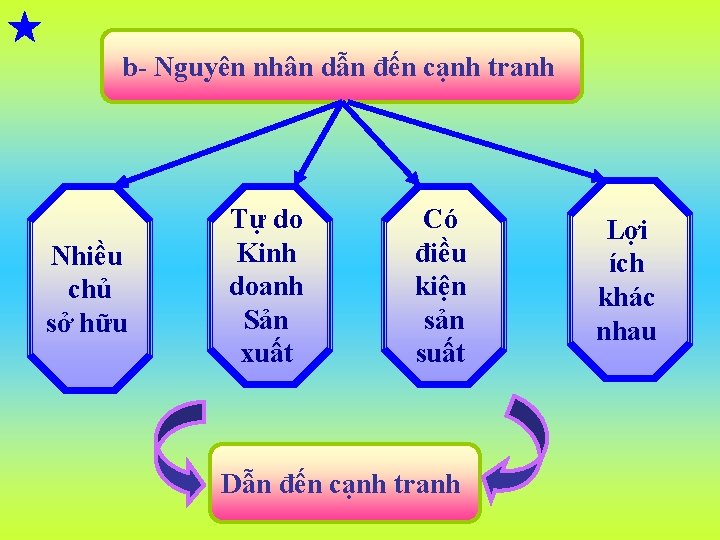 b- Nguyên nhân dẫn đến cạnh tranh

Nhiều chủ sở hữu

Tự do Kinh doanh Sản xuất

Có điều kiện sản suất

Lợi ích khác nhau

Dẫn đến cạnh tranh